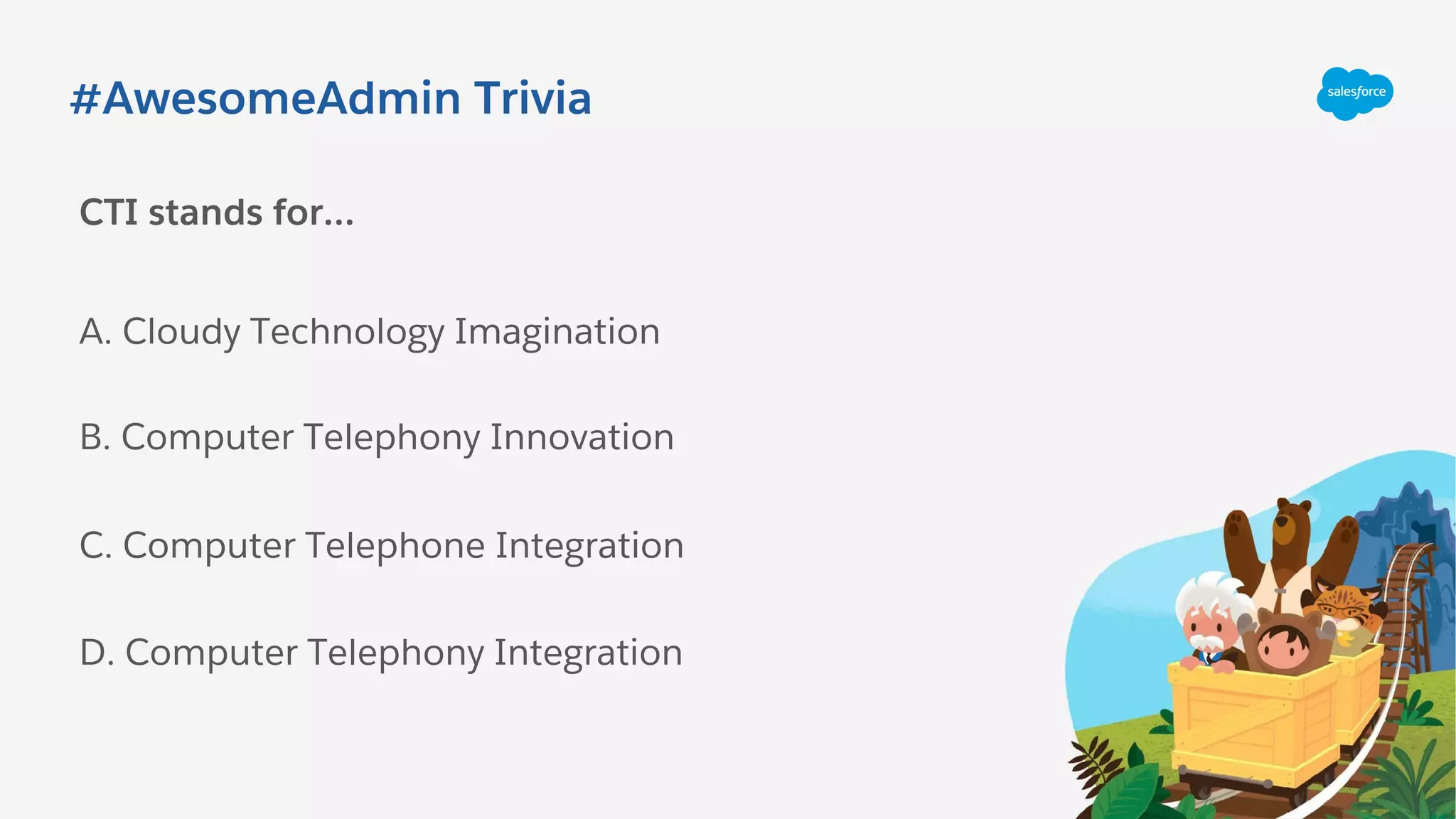 #AwesomeAdmin Trivia

salesforce

CTI stands for...

A. Cloudy Technology Imagination

B. Computer Telephony Innovation

C. Computer Telephone Integration

D. Computer Telephony Integration